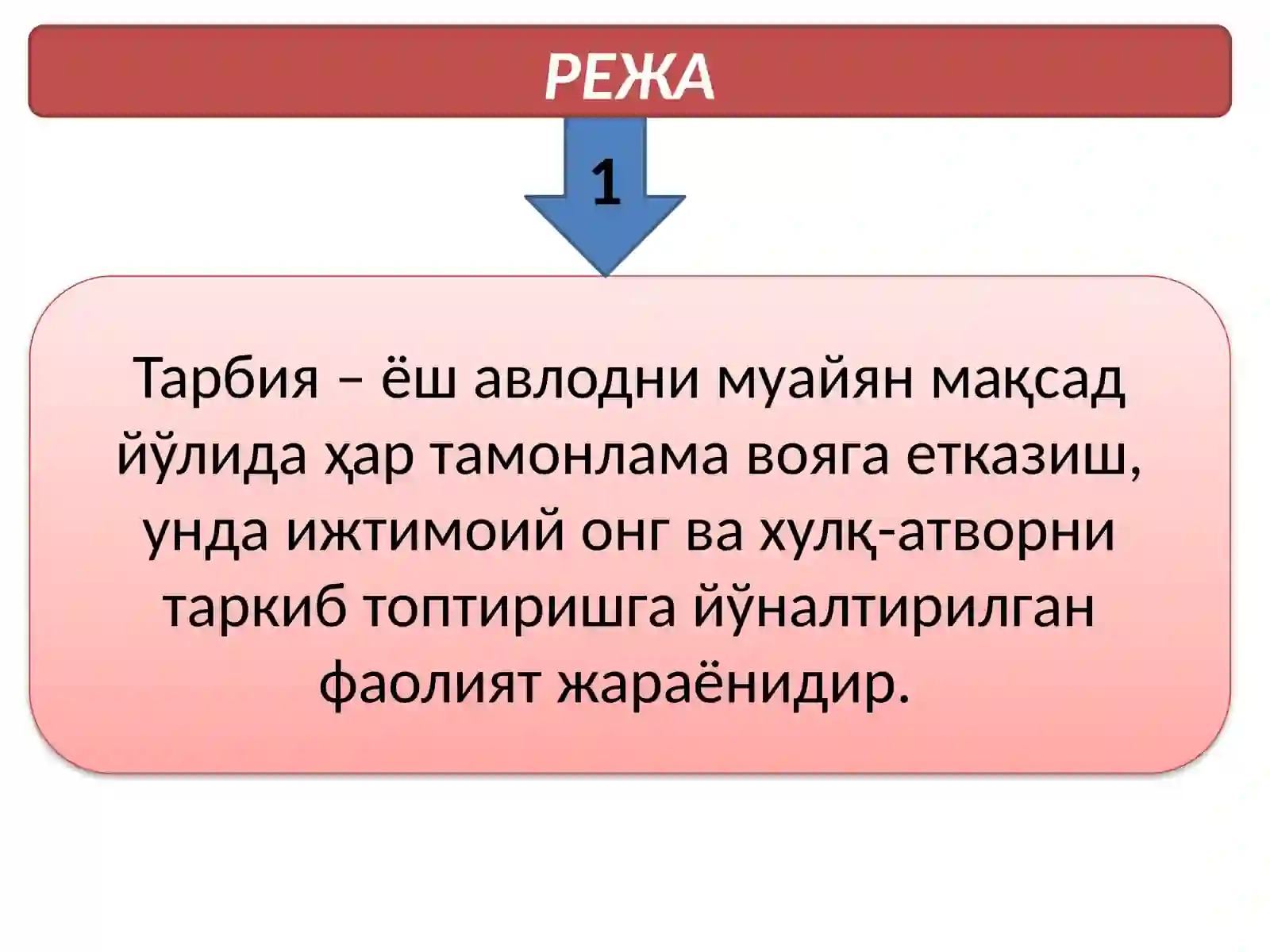 РЕЖА

1

Тарбия – ёш авлодни муайян мақсад йўлида ҳар тамонлама вояга етказиш, унда ижтимоий онг ва хулқ-атворни таркиб топтиришга йўналтирилган фаолият жараёнидир.